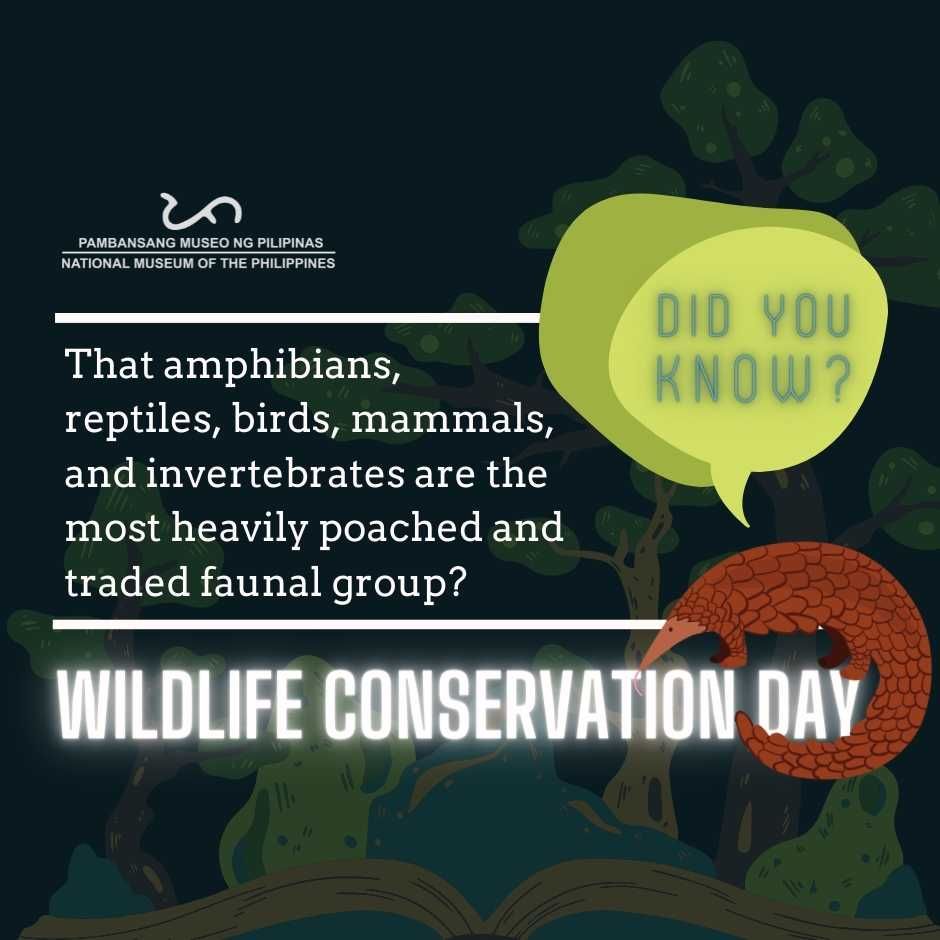 PAMBANSANG MUSEO NG PILIPINAS
NATIONAL MUSEUM OF THE PHILIPPINES

DID YOU KNOW?

That amphibians, reptiles, birds, mammals, and invertebrates are the most heavily poached and traded faunal group?

WILDLIFE CONSERVATION DAY